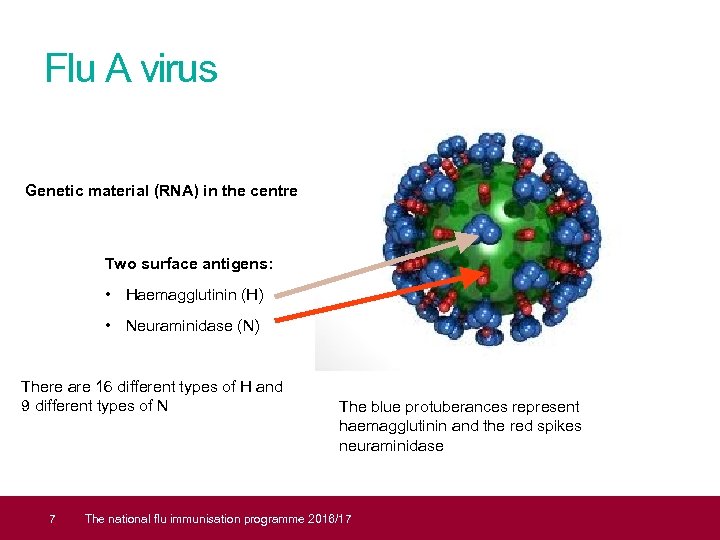 Flu A virus

Genetic material (RNA) in the centre

Two surface antigens:

• Haemagglutinin (H)

• Neuraminidase (N)

There are 16 different types of H and 9 different types of N

The blue protuberances represent haemagglutinin and the red spikes neuraminidase

7 The national flu immunisation programme 2016/17